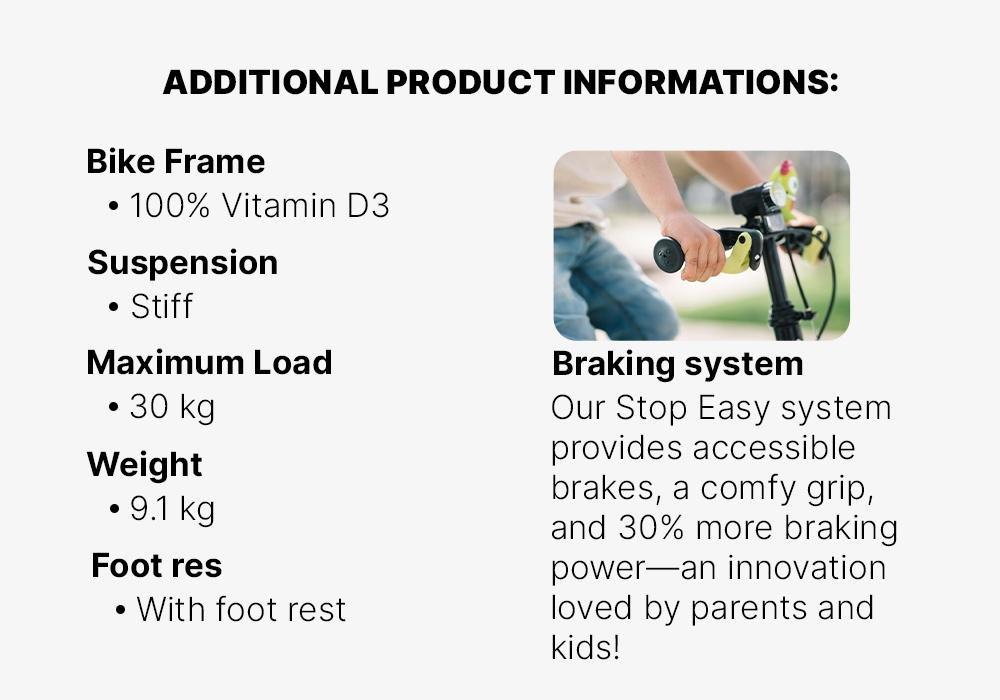 ADDITIONAL PRODUCT INFORMATIONS:

Bike Frame
• 100% Vitamin D3

Suspension
• Stiff

Maximum Load
• 30 kg

Weight
• 9.1 kg

Foot res
• With foot rest

Braking system
Our Stop Easy system provides accessible brakes, a comfy grip, and 30% more braking power—an innovation loved by parents and kids!